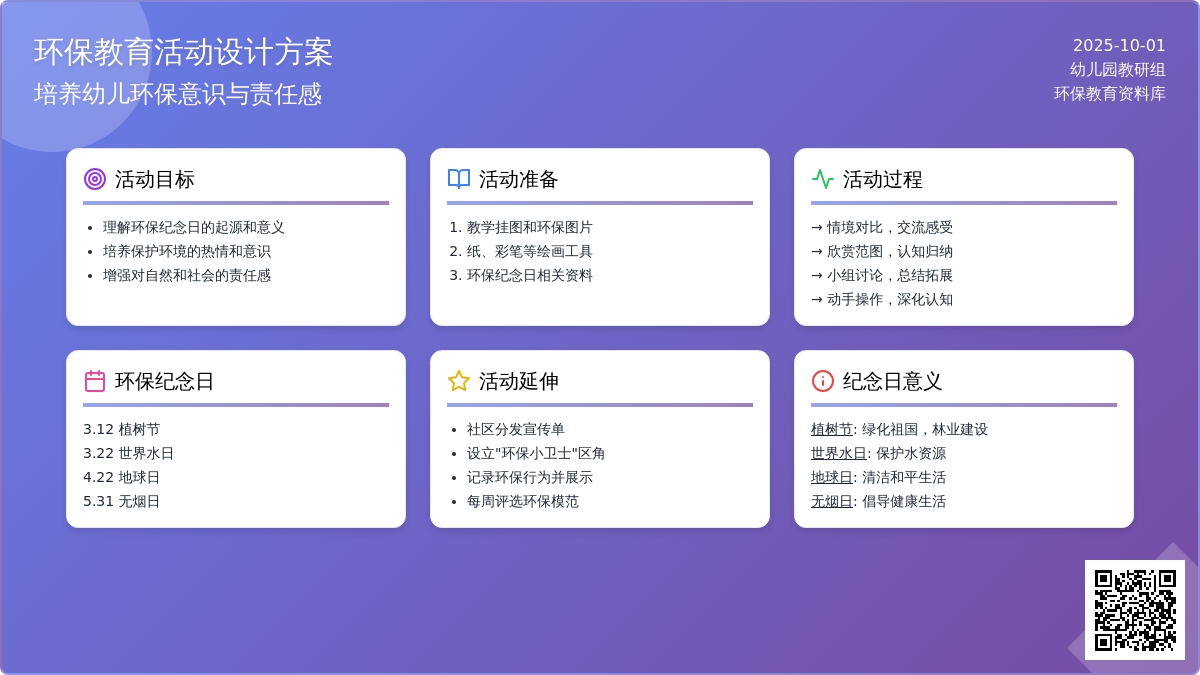 环保教育活动设计方案
培养幼儿环保意识与责任感

2025-10-01
幼儿园教研组
环保教育资料库

活动目标

- 理解环保纪念日的起源和意义
- 培养保护环境的热情和意识
- 增强对自然和社会的责任感

活动准备

1. 教学挂图和环保图片
2. 纸、彩笔等绘画工具
3. 环保纪念日相关资料

活动过程

→ 情境对比，交流感受
→ 欣赏范图，认知归纳
→ 小组讨论，总结拓展
→ 动手操作，深化认知

环保纪念日

3.12 植树节
3.22 世界水日
4.22 地球日
5.31 无烟日

活动延伸

- 社区分发宣传单
- 设立"环保小卫士"区角
- 记录环保行为并展示
- 每周评选环保模范

纪念日意义

植树节: 绿化祖国，林业建设
世界水日: 保护水资源
地球日: 清洁和平生活
无烟日: 倡导健康生活